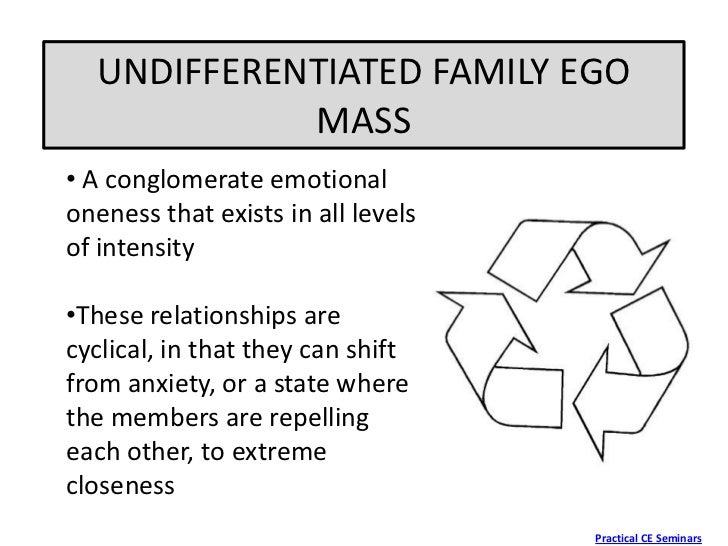 UNDIFFERENTIATED FAMILY EGO MASS

• A conglomerate emotional oneness that exists in all levels of intensity

•These relationships are cyclical, in that they can shift from anxiety, or a state where the members are repelling each other, to extreme closeness

Practical CE Seminars